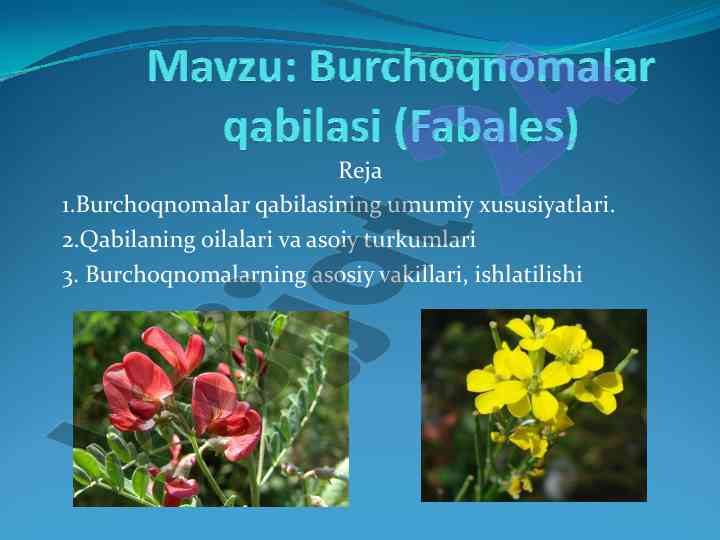 Mavzu: Burchoqnomalar qabilasi (Fabales)

Reja

1.Burchoqnomalar qabilasining umumiy xususiyatlari.

2.Qabilaning oilalari va asoiy turkumlari

3. Burchoqnomalarning asosiy vakillari, ishlatilishi